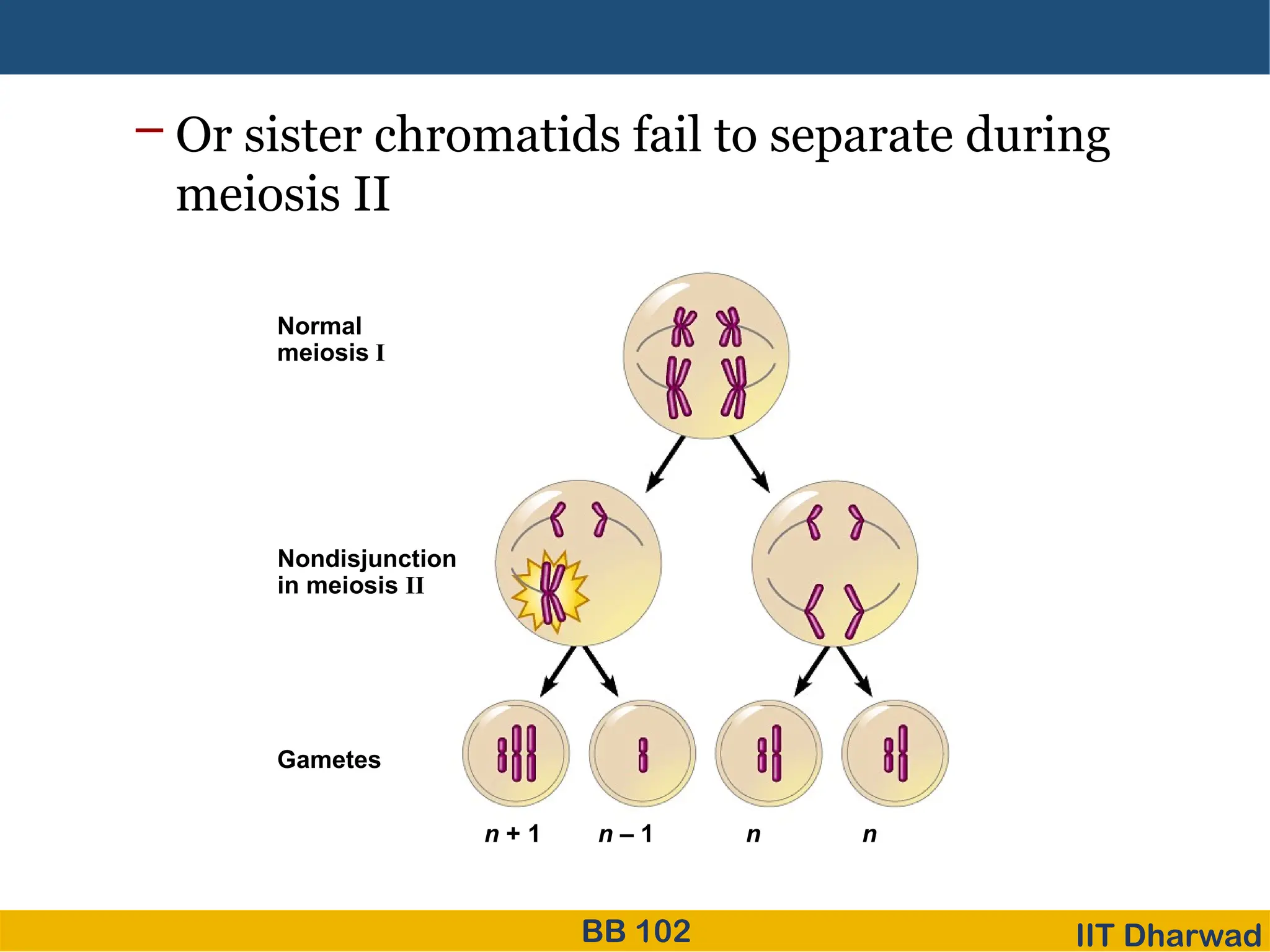 – Or sister chromatids fail to separate during meiosis II

Normal meiosis I

Nondisjunction in meiosis II

Gametes

$n + 1$ $n - 1$ $n$ $n$

BB 102

IIT Dharwad